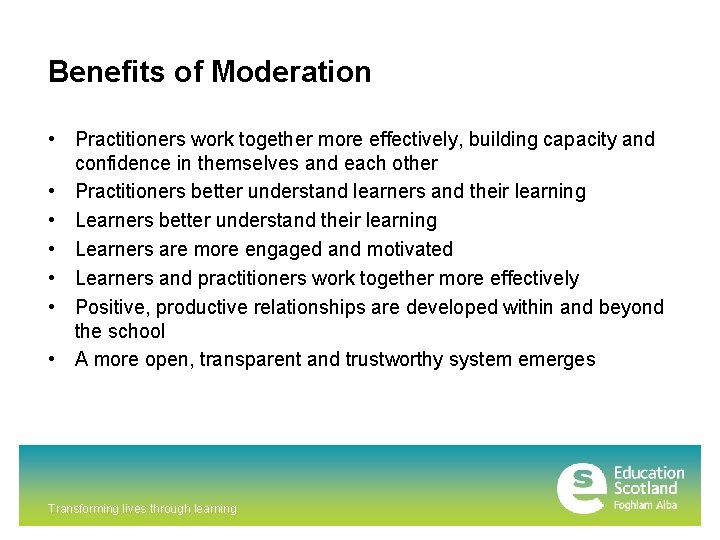 Benefits of Moderation

• Practitioners work together more effectively, building capacity and confidence in themselves and each other
• Practitioners better understand learners and their learning
• Learners better understand their learning
• Learners are more engaged and motivated
• Learners and practitioners work together more effectively
• Positive, productive relationships are developed within and beyond the school
• A more open, transparent and trustworthy system emerges

Transforming lives through learning

Education Scotland
Foghlam Alba